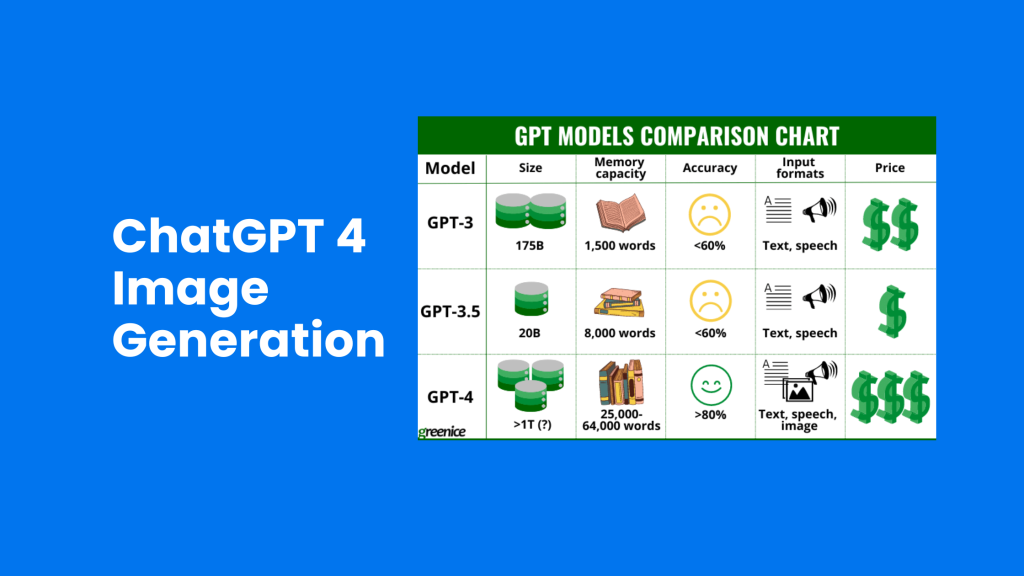 ChatGPT 4 Image Generation

GPT MODELS COMPARISON CHART

| Model | Size | Memory capacity | Accuracy | Input formats | Price |
|---|---|---|---|---|---|
| GPT-3 | 175B | 1,500 words | <60% | Text, speech | $$ |
| GPT-3.5 | 20B | 8,000 words | <60% | Text, speech | $ |
| GPT-4 | >1T (?) | 25,000-64,000 words | >80% | Text, speech, image | $$$ |

greenice